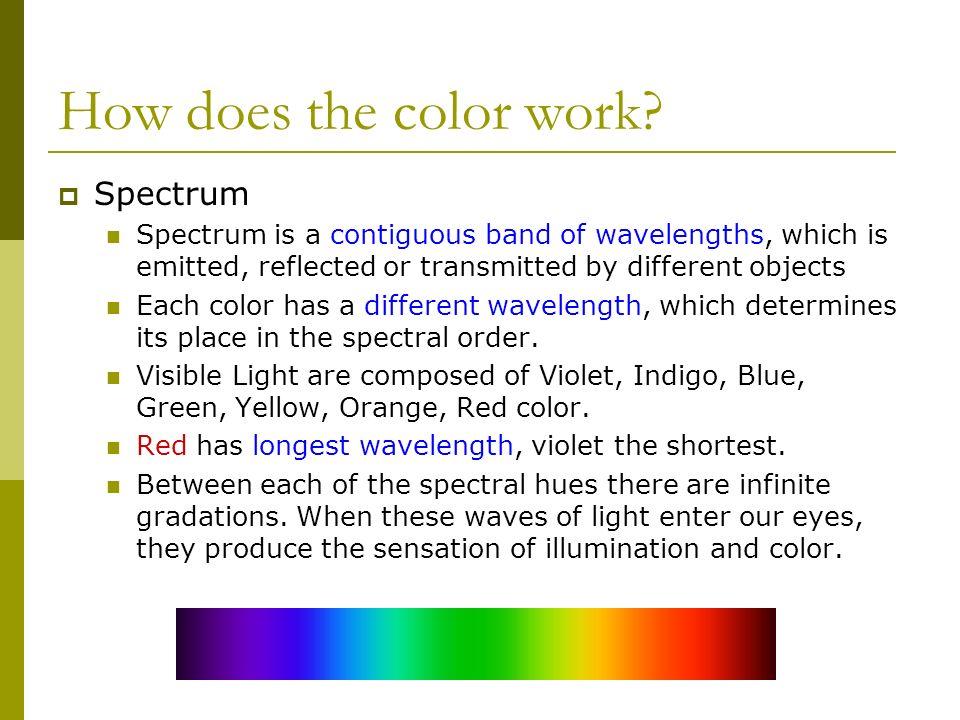 How does the color work?

Spectrum

Spectrum is a contiguous band of wavelengths, which is emitted, reflected or transmitted by different objects

Each color has a different wavelength, which determines its place in the spectral order.

Visible Light are composed of Violet, Indigo, Blue, Green, Yellow, Orange, Red color.

Red has longest wavelength, violet the shortest.

Between each of the spectral hues there are infinite gradations. When these waves of light enter our eyes, they produce the sensation of illumination and color.